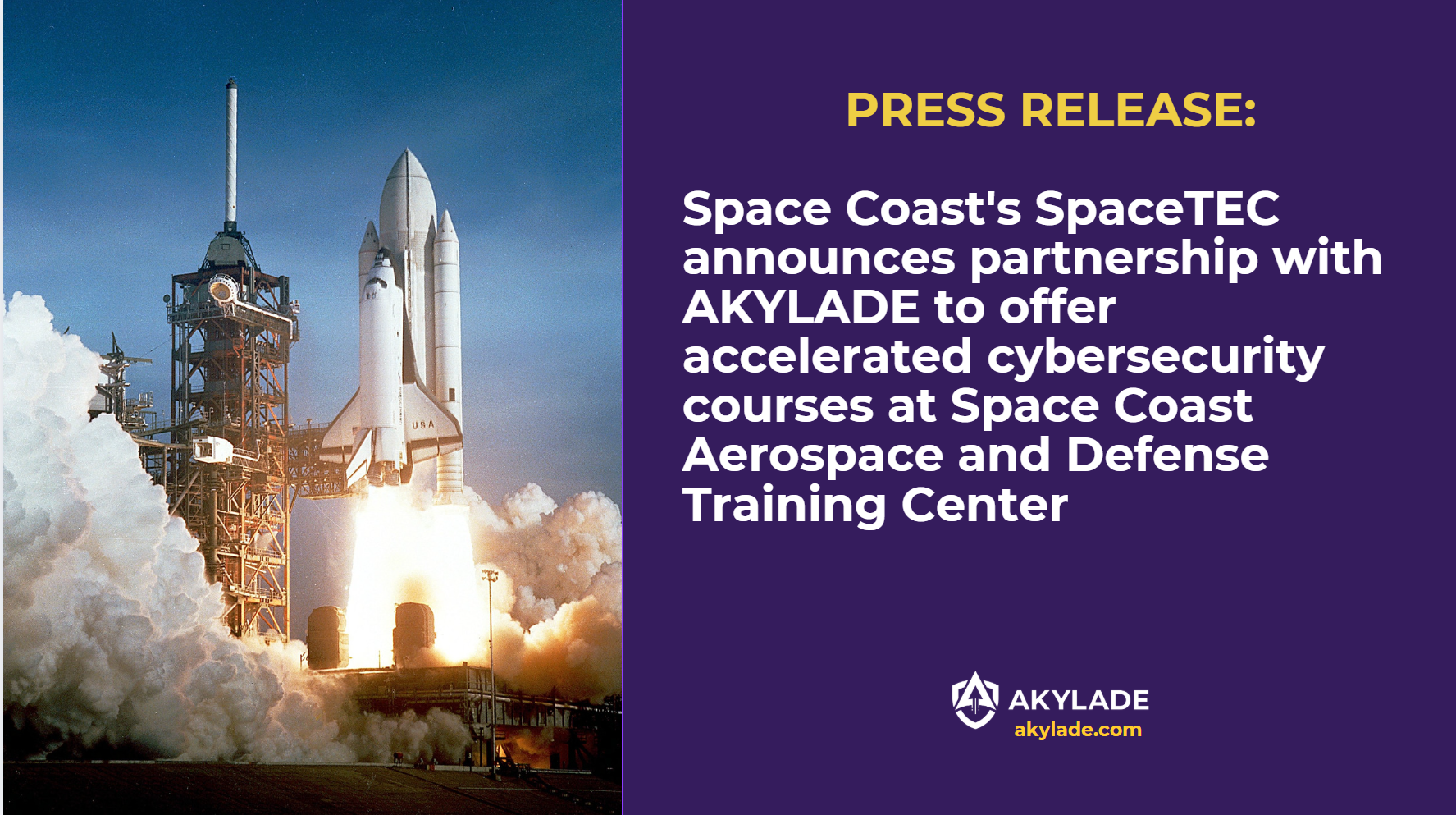 USA

PRESS RELEASE:

Space Coast's SpaceTEC announces partnership with AKYLADE to offer accelerated cybersecurity courses at Space Coast Aerospace and Defense Training Center

AKYLADE
akylade.com